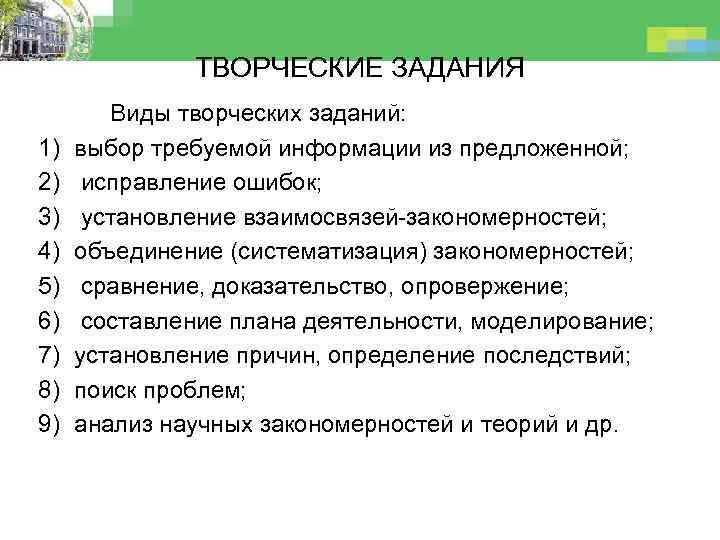 ТВОРЧЕСКИЕ ЗАДАНИЯ

Виды творческих заданий:

1) выбор требуемой информации из предложенной;
2) исправление ошибок;
3) установление взаимосвязей-закономерностей;
4) объединение (систематизация) закономерностей;
5) сравнение, доказательство, опровержение;
6) составление плана деятельности, моделирование;
7) установление причин, определение последствий;
8) поиск проблем;
9) анализ научных закономерностей и теорий и др.